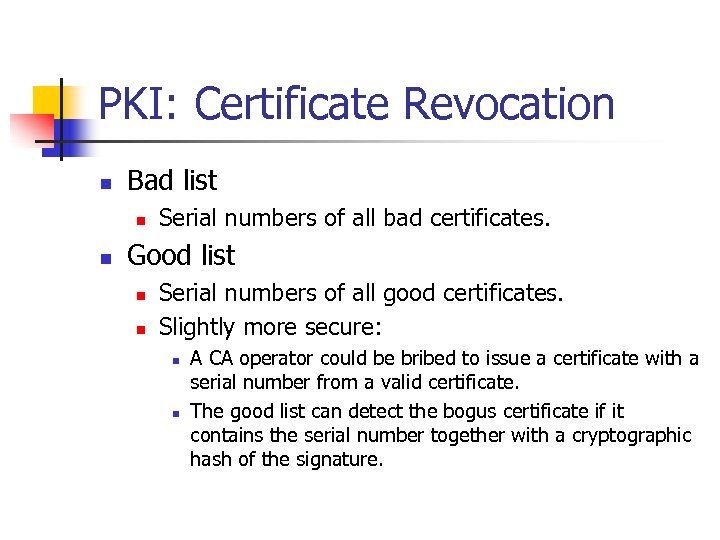 PKI: Certificate Revocation

- Bad list
  - Serial numbers of all bad certificates.
- Good list
  - Serial numbers of all good certificates.
  - Slightly more secure:
    - A CA operator could be bribed to issue a certificate with a serial number from a valid certificate.
    - The good list can detect the bogus certificate if it contains the serial number together with a cryptographic hash of the signature.